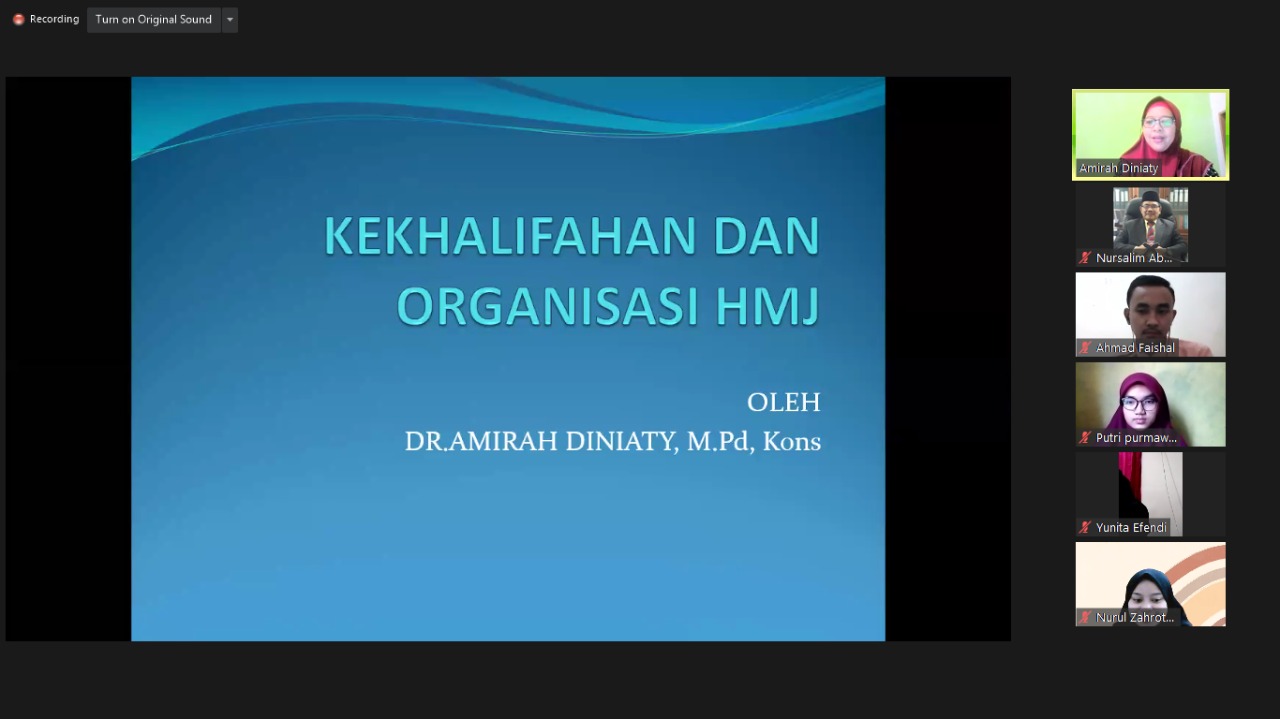 Recording
Turn on Original Sound

KEKHALIFAHAN DAN ORGANISASI HMJ

OLEH
DR.AMIRAH DINIATY, M.Pd, Kons

Amirah Diniaty
Nursalim Ab...
Ahmad Faishal
Putri purmaw...
Yunita Efendi
Nurul Zahrot...